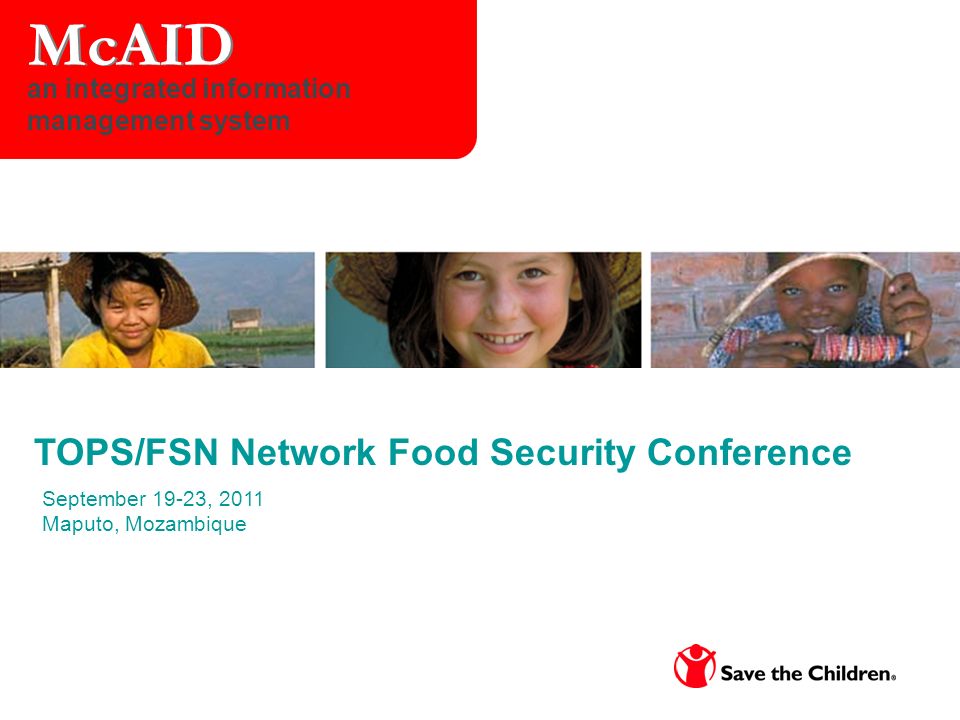 McAID
an integrated information management system

TOPS/FSN Network Food Security Conference

September 19-23, 2011
Maputo, Mozambique

Save the Children®